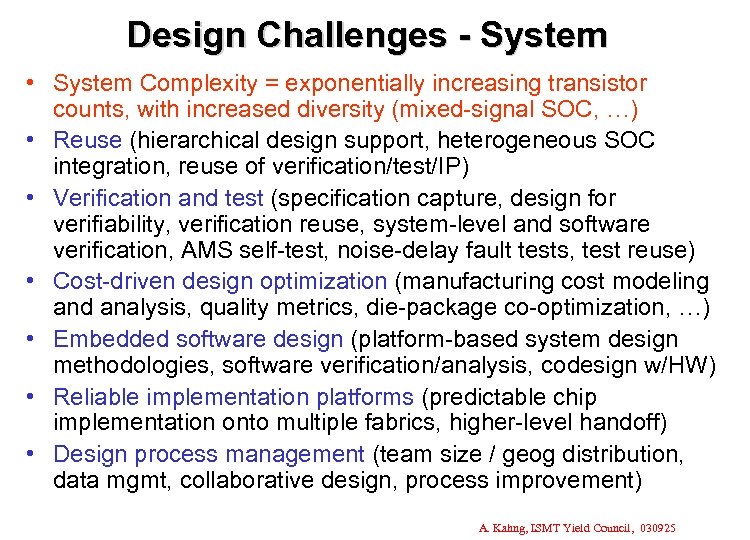 Design Challenges - System

• System Complexity = exponentially increasing transistor counts, with increased diversity (mixed-signal SOC, …)
• Reuse (hierarchical design support, heterogeneous SOC integration, reuse of verification/test/IP)
• Verification and test (specification capture, design for verifiability, verification reuse, system-level and software verification, AMS self-test, noise-delay fault tests, test reuse)
• Cost-driven design optimization (manufacturing cost modeling and analysis, quality metrics, die-package co-optimization, …)
• Embedded software design (platform-based system design methodologies, software verification/analysis, codesign w/HW)
• Reliable implementation platforms (predictable chip implementation onto multiple fabrics, higher-level handoff)
• Design process management (team size / geog distribution, data mgmt, collaborative design, process improvement)

A. Kahng, ISMT Yield Council, 030925